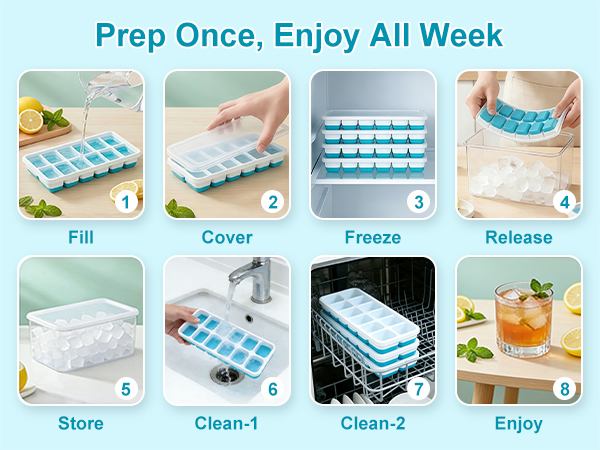 Prep Once, Enjoy All Week

1
Fill

2
Cover

3
Freeze

4
Release

5
Store

6
Clean-1

7
Clean-2

8
Enjoy